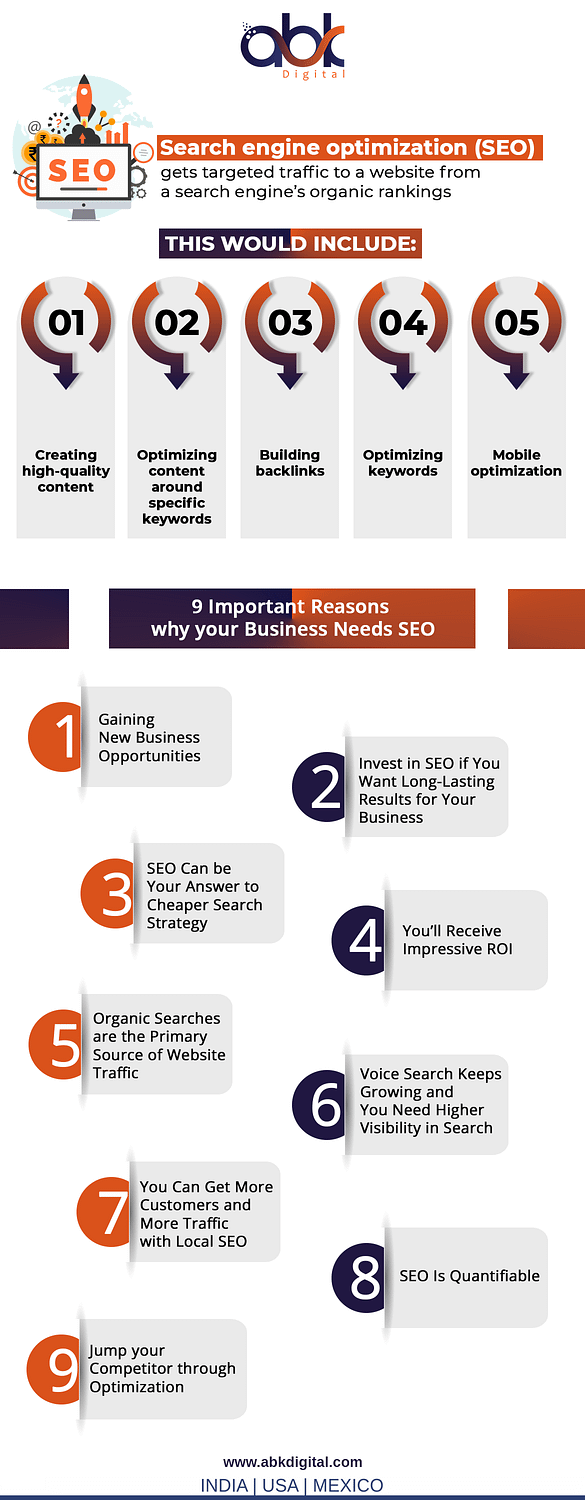 abk
Digital

SEO

Search engine optimization (SEO) gets targeted traffic to a website from a search engine's organic rankings

THIS WOULD INCLUDE:

01
Creating high-quality content

02
Optimizing content around specific keywords

03
Building backlinks

04
Optimizing keywords

05
Mobile optimization

9 Important Reasons why your Business Needs SEO

1
Gaining New Business Opportunities

2
Invest in SEO if You Want Long-Lasting Results for Your Business

3
SEO Can be Your Answer to Cheaper Search Strategy

4
You'll Receive Impressive ROI

5
Organic Searches are the Primary Source of Website Traffic

6
Voice Search Keeps Growing and You Need Higher Visibility in Search

7
You Can Get More Customers and More Traffic with Local SEO

8
SEO Is Quantifiable

9
Jump your Competitor through Optimization

www.abkdigital.com
INDIA | USA | MEXICO